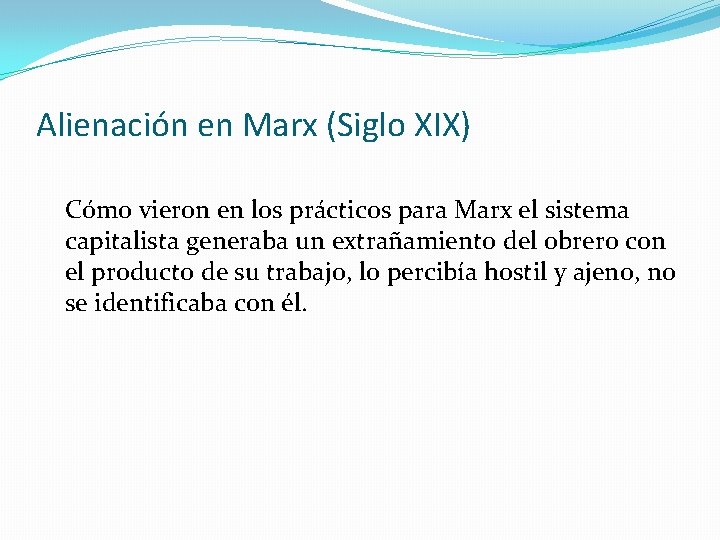 Alienación en Marx (Siglo XIX)

Cómo vieron en los prácticos para Marx el sistema capitalista generaba un extrañamiento del obrero con el producto de su trabajo, lo percibía hostil y ajeno, no se identificaba con él.